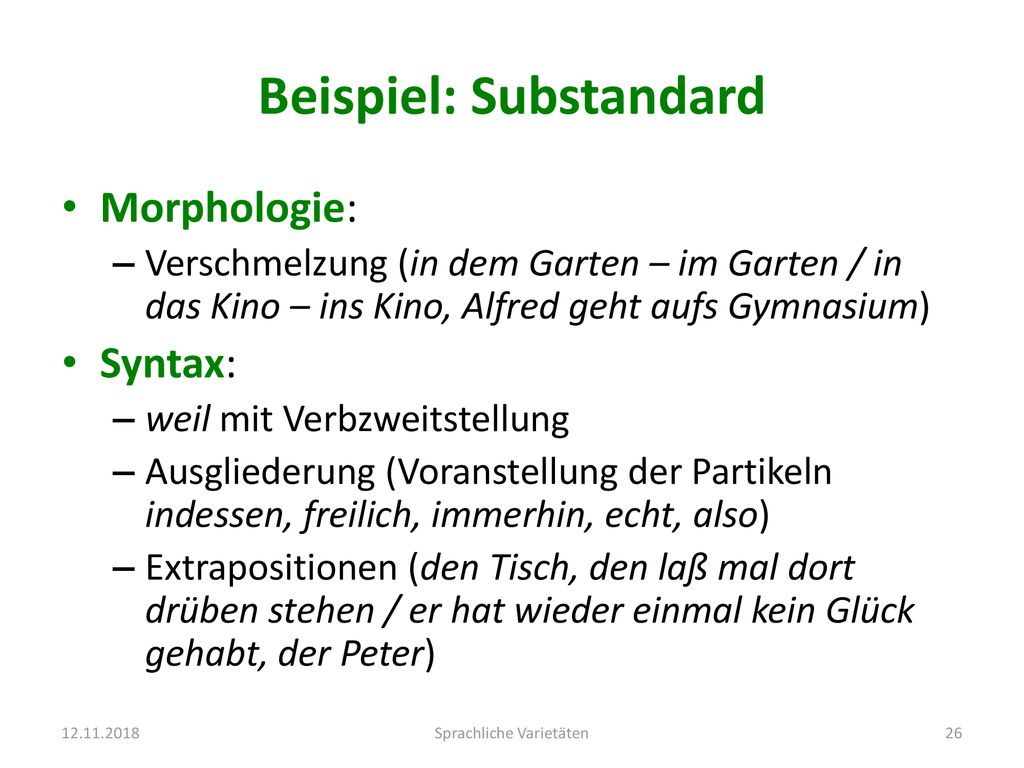 Beispiel: Substandard

• Morphologie:
– Verschmelzung (in dem Garten – im Garten / in das Kino – ins Kino, Alfred geht aufs Gymnasium)

• Syntax:
– weil mit Verbzweitstellung
– Ausgliederung (Voranstellung der Partikeln indessen, freilich, immerhin, echt, also)
– Extrapositionen (den Tisch, den laß mal dort drüben stehen / er hat wieder einmal kein Glück gehabt, der Peter)

12.11.2018 Sprachliche Varietäten 26